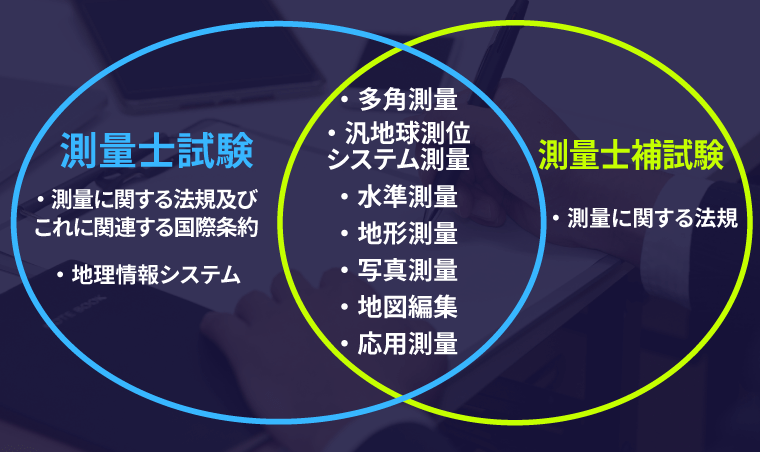 測量士試験

・測量に関する法規及びこれに関連する国際条約

・地理情報システム

・多角測量
・汎地球測位システム測量
・水準測量
・地形測量
・写真測量
・地図編集
・応用測量

測量士補試験

・測量に関する法規